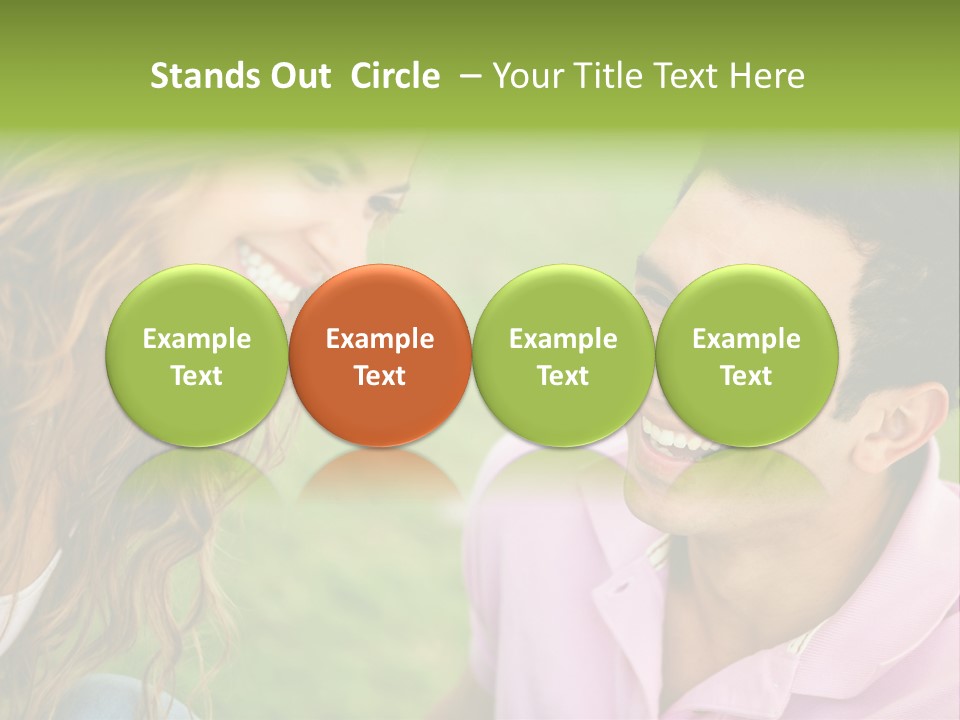 Stands Out Circle – Your Title Text Here

Example Text

Example Text

Example Text

Example Text